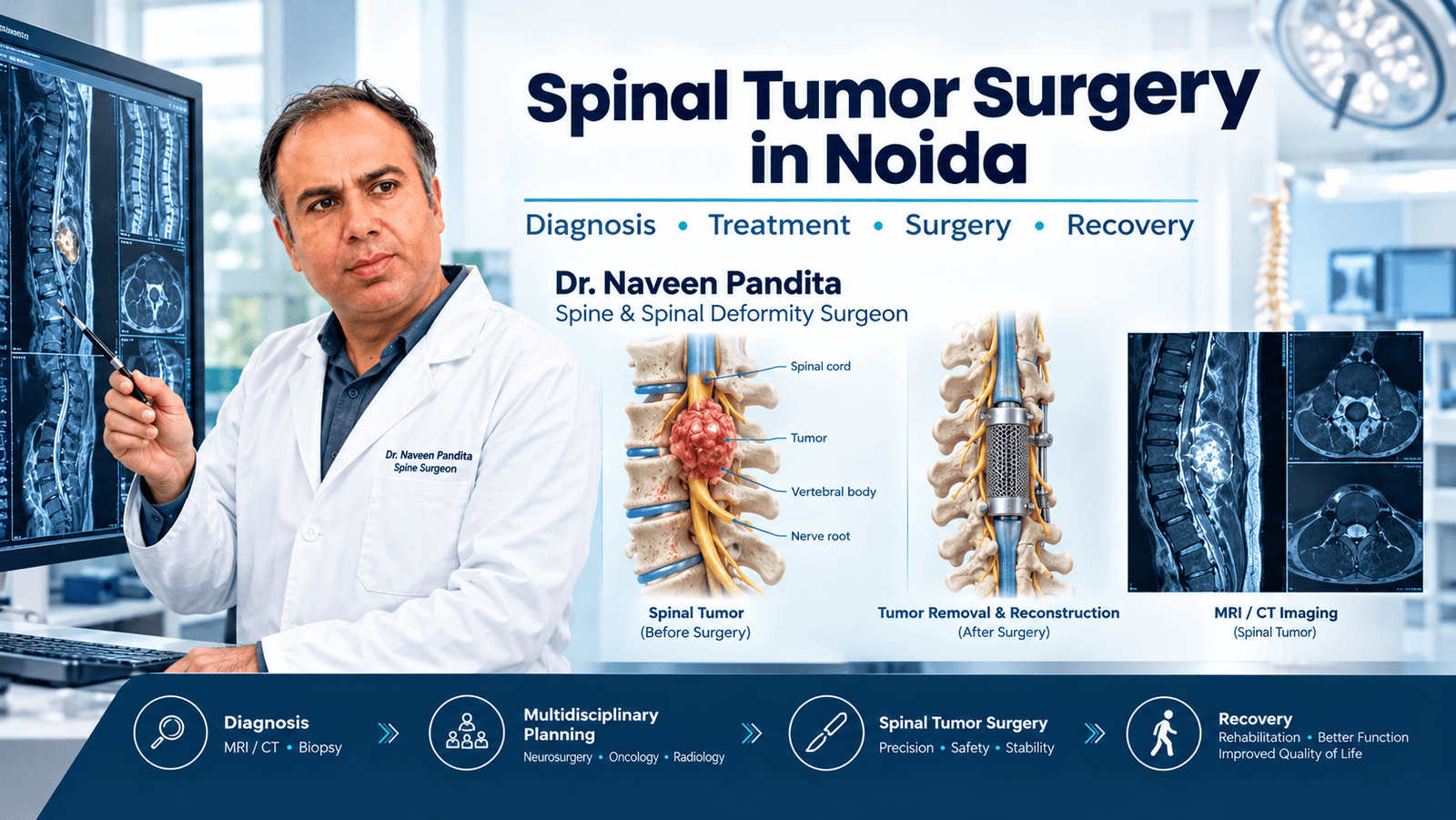 Spinal Tumor Surgery in Noida

Diagnosis • Treatment • Surgery • Recovery

Dr. Naveen Pandita
Spine & Spinal Deformity Surgeon

Dr. Naveen Pandita
Spine Surgeon

Spinal cord
Tumor
Vertebral body
Nerve root

Spinal Tumor
(Before Surgery)

Tumor Removal & Reconstruction
(After Surgery)

MRI / CT Imaging
(Spinal Tumor)

Diagnosis
MRI / CT • Biopsy

Multidisciplinary Planning
Neurosurgery • Oncology • Radiology

Spinal Tumor Surgery
Precision • Safety • Stability

Recovery
Rehabilitation • Better Function
Improved Quality of Life